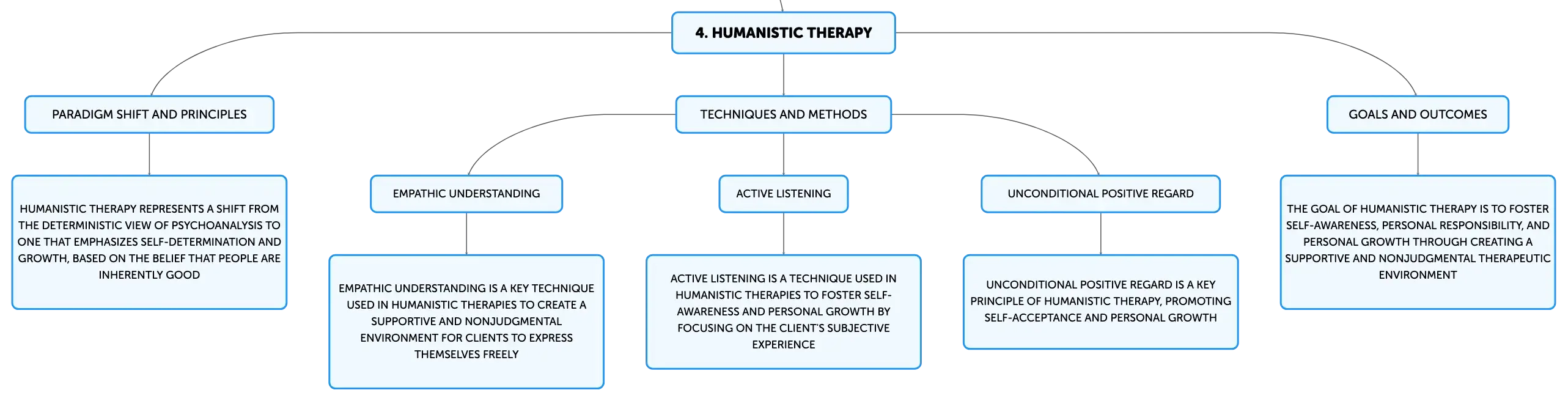 4. HUMANISTIC THERAPY

PARADIGM SHIFT AND PRINCIPLES

HUMANISTIC THERAPY REPRESENTS A SHIFT FROM THE DETERMINISTIC VIEW OF PSYCHOANALYSIS TO ONE THAT EMPHASIZES SELF-DETERMINATION AND GROWTH, BASED ON THE BELIEF THAT PEOPLE ARE INHERENTLY GOOD

TECHNIQUES AND METHODS

EMPATHIC UNDERSTANDING

EMPATHIC UNDERSTANDING IS A KEY TECHNIQUE USED IN HUMANISTIC THERAPIES TO CREATE A SUPPORTIVE AND NONJUDGMENTAL ENVIRONMENT FOR CLIENTS TO EXPRESS THEMSELVES FREELY

ACTIVE LISTENING

ACTIVE LISTENING IS A TECHNIQUE USED IN HUMANISTIC THERAPIES TO FOSTER SELF-AWARENESS AND PERSONAL GROWTH BY FOCUSING ON THE CLIENT'S SUBJECTIVE EXPERIENCE

UNCONDITIONAL POSITIVE REGARD

UNCONDITIONAL POSITIVE REGARD IS A KEY PRINCIPLE OF HUMANISTIC THERAPY, PROMOTING SELF-ACCEPTANCE AND PERSONAL GROWTH

GOALS AND OUTCOMES

THE GOAL OF HUMANISTIC THERAPY IS TO FOSTER SELF-AWARENESS, PERSONAL RESPONSIBILITY, AND PERSONAL GROWTH THROUGH CREATING A SUPPORTIVE AND NONJUDGMENTAL THERAPEUTIC ENVIRONMENT